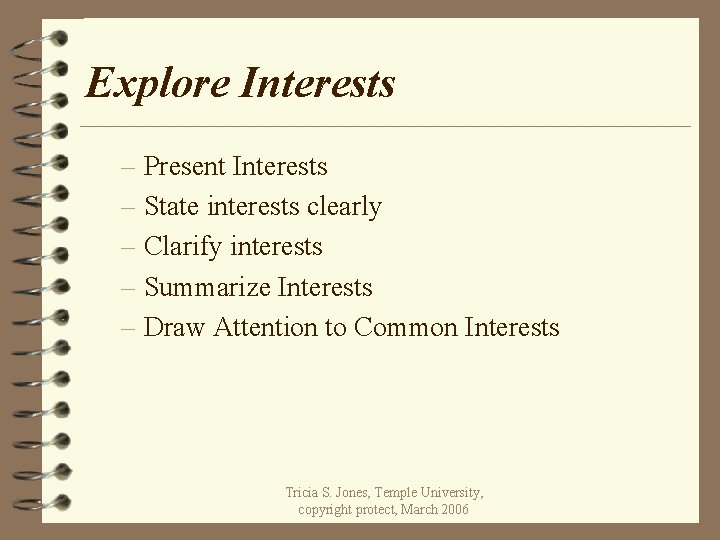 Explore Interests

– Present Interests
– State interests clearly
– Clarify interests
– Summarize Interests
– Draw Attention to Common Interests

Tricia S. Jones, Temple University, copyright protect, March 2006